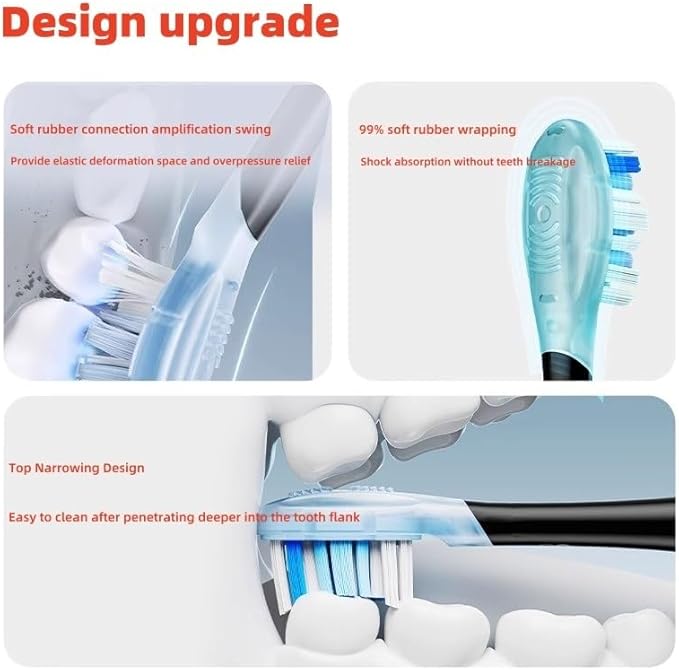 Design upgrade

Soft rubber connection amplification swing

Provide elastic deformation space and overpressure relief

99% soft rubber wrapping

Shock absorption without teeth breakage

Top Narrowing Design

Easy to clean after penetrating deeper into the tooth flank